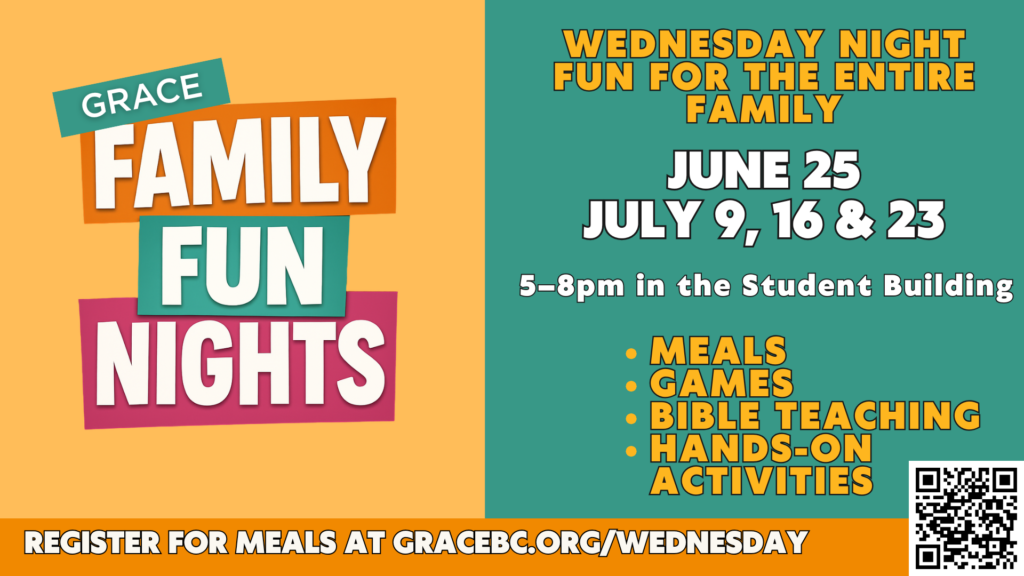 GRACE
FAMILY
FUN
NIGHTS

WEDNESDAY NIGHT FUN FOR THE ENTIRE FAMILY

JUNE 25
JULY 9, 16 & 23

5–8pm in the Student Building

• MEALS
• GAMES
• BIBLE TEACHING
• HANDS-ON ACTIVITIES

REGISTER FOR MEALS AT GRACEBC.ORG/WEDNESDAY